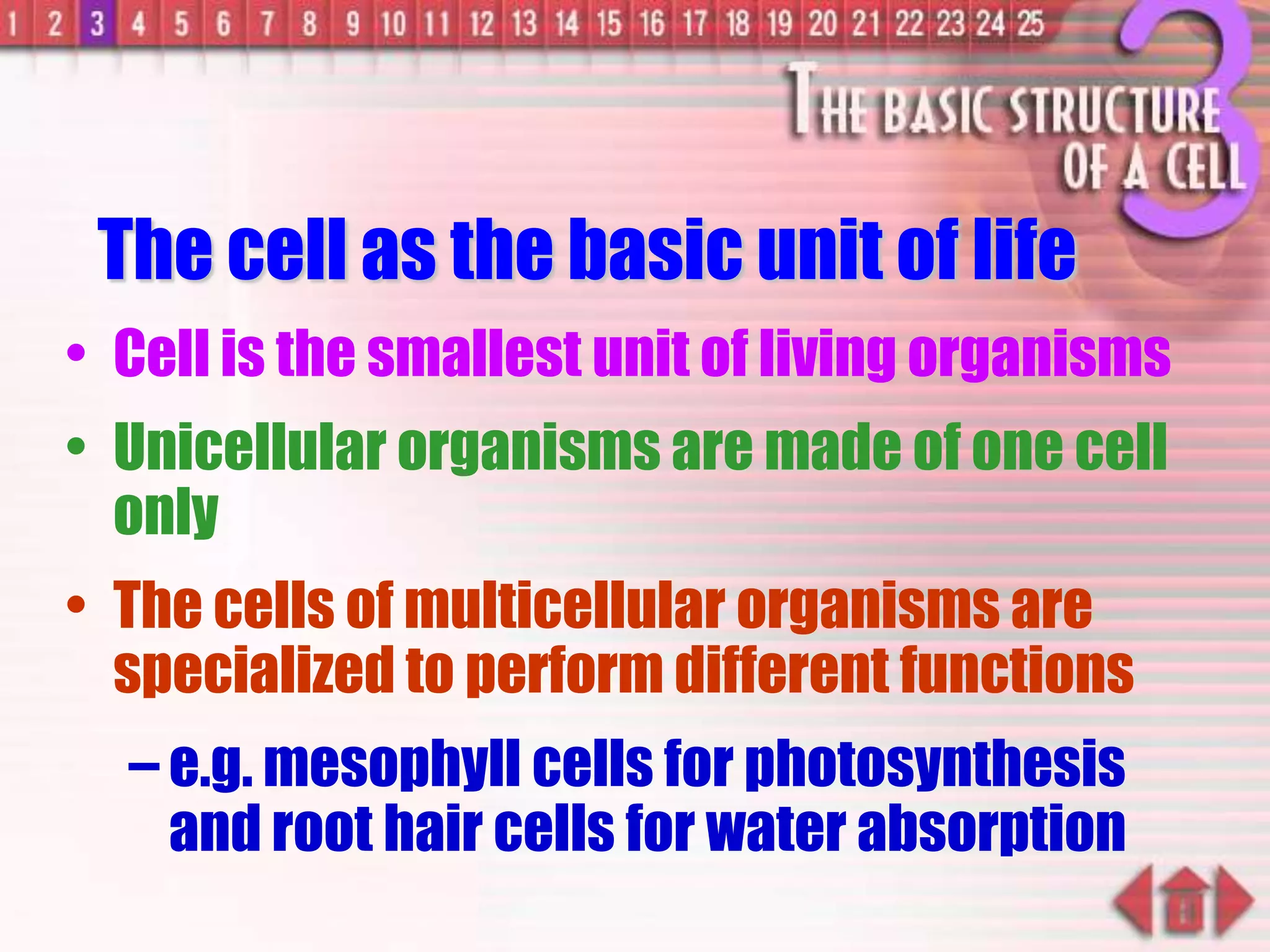 1 2 3 4 5 6 7 8 9 10 11 12 13 14 15 16 17 18 19 20 21 22 23 24 25

THE BASIC STRUCTURE OF A CELL

3

The cell as the basic unit of life

• Cell is the smallest unit of living organisms

• Unicellular organisms are made of one cell only

• The cells of multicellular organisms are specialized to perform different functions

– e.g. mesophyll cells for photosynthesis and root hair cells for water absorption